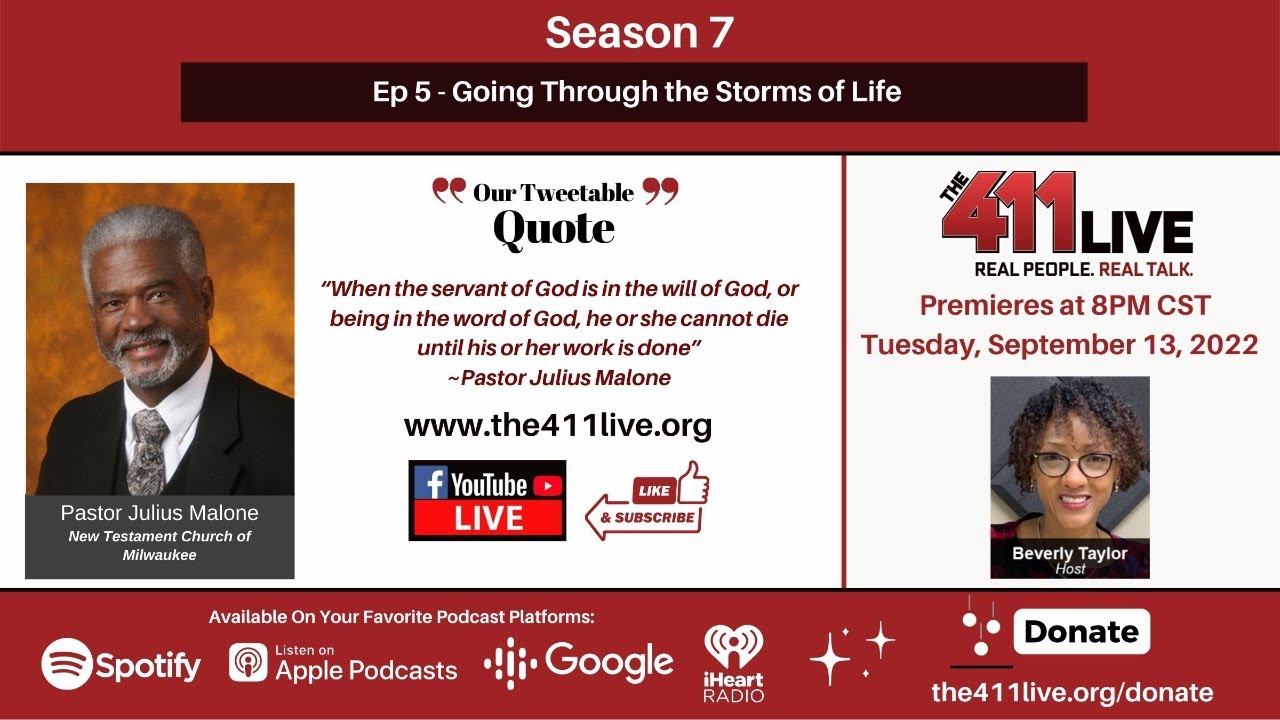 Season 7

Ep 5 - Going Through the Storms of Life

Pastor Julius Malone
New Testament Church of Milwaukee

Our Tweetable Quote

"When the servant of God is in the will of God, or being in the word of God, he or she cannot die until his or her work is done"
~Pastor Julius Malone

www.the411live.org

YouTube LIVE

LIKE & SUBSCRIBE

THE 411 LIVE
REAL PEOPLE. REAL TALK.

Premieres at 8PM CST
Tuesday, September 13, 2022

Beverly Taylor
Host

Available On Your Favorite Podcast Platforms:

Spotify

Listen on Apple Podcasts

Google

iHeart RADIO

Donate

the411live.org/donate